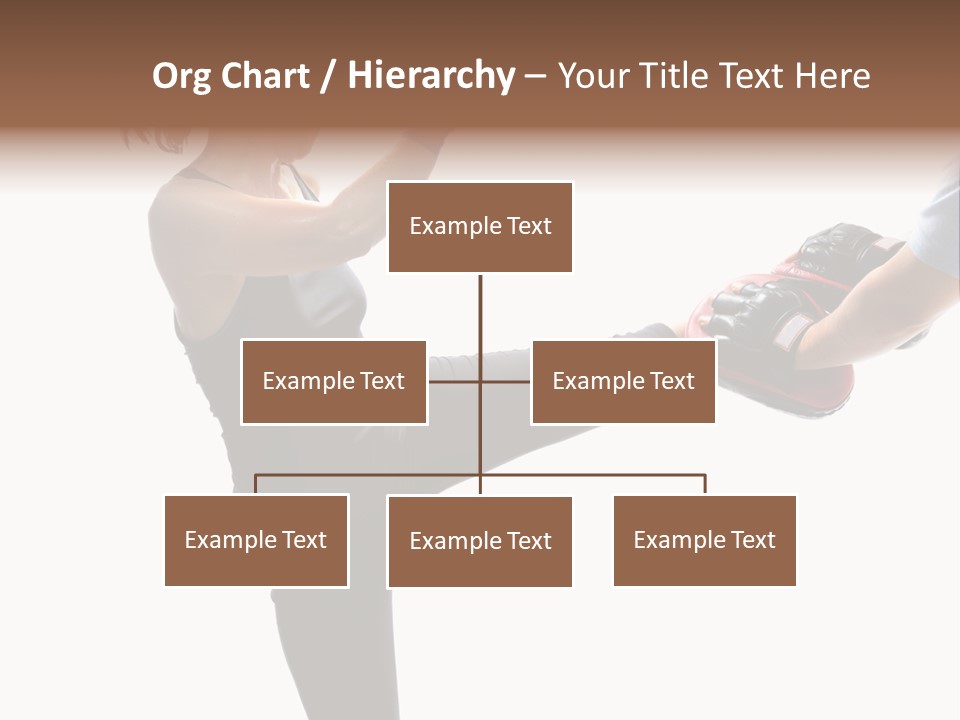 Org Chart / Hierarchy – Your Title Text Here

Example Text

Example Text

Example Text

Example Text

Example Text

Example Text